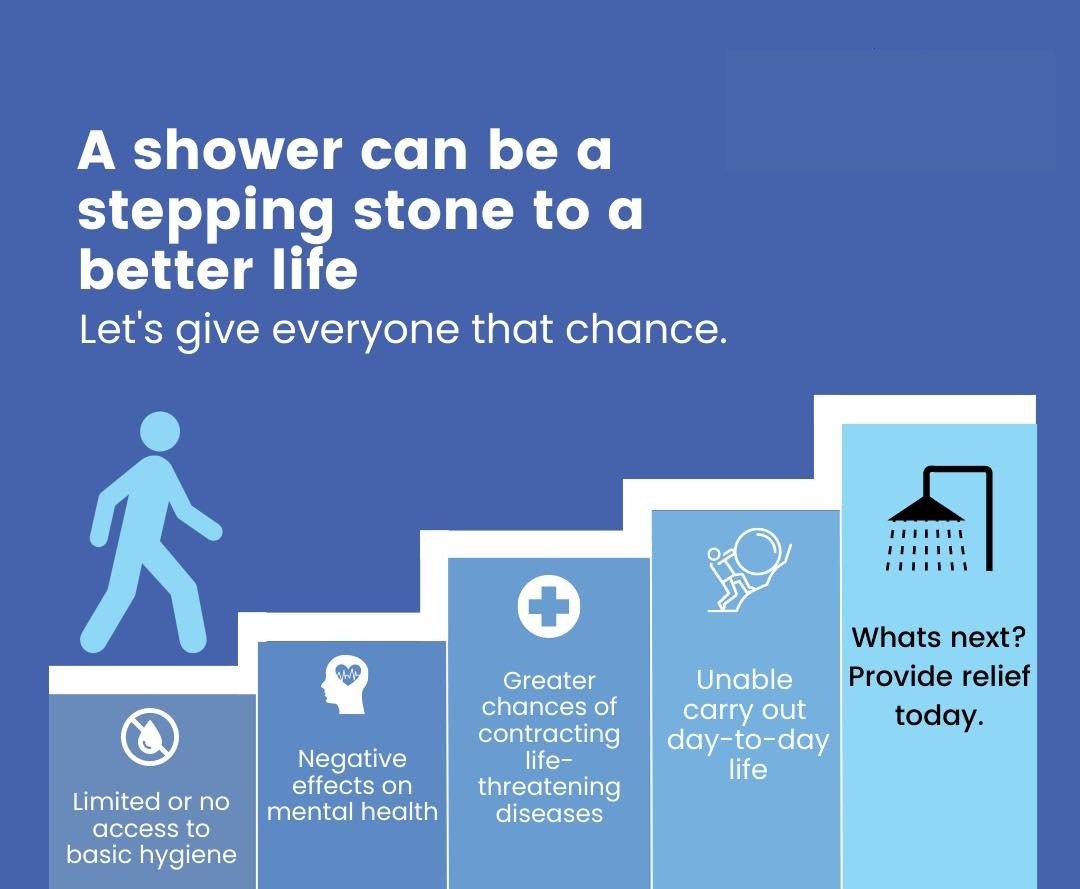 A shower can be a stepping stone to a better life

Let's give everyone that chance.

Limited or no access to basic hygiene

Negative effects on mental health

Greater chances of contracting life-threatening diseases

Unable carry out day-to-day life

Whats next? Provide relief today.